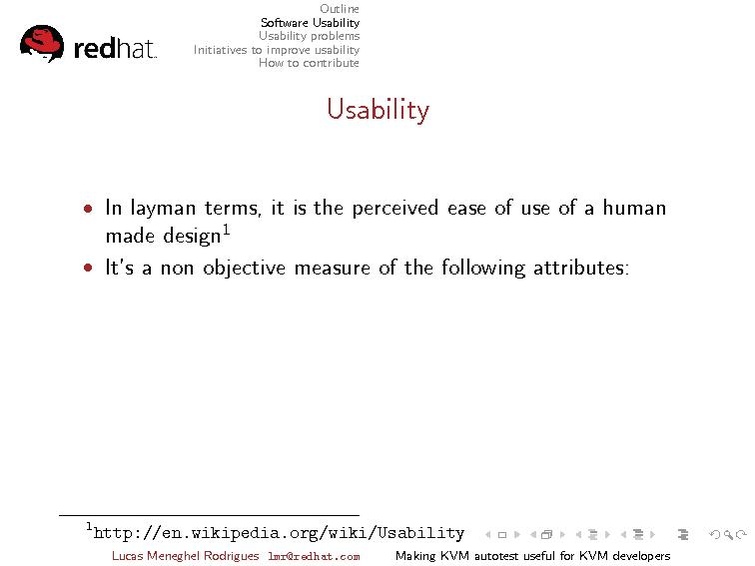 redhat.

Outline
Software Usability
Usability problems
Initiatives to improve usability
How to contribute

Usability

• In layman terms, it is the perceived ease of use of a human made design$^1$
• It's a non objective measure of the following attributes:

$^1$http://en.wikipedia.org/wiki/Usability

Lucas Meneghel Rodrigues lmr@redhat.com Making KVM autotest useful for KVM developers